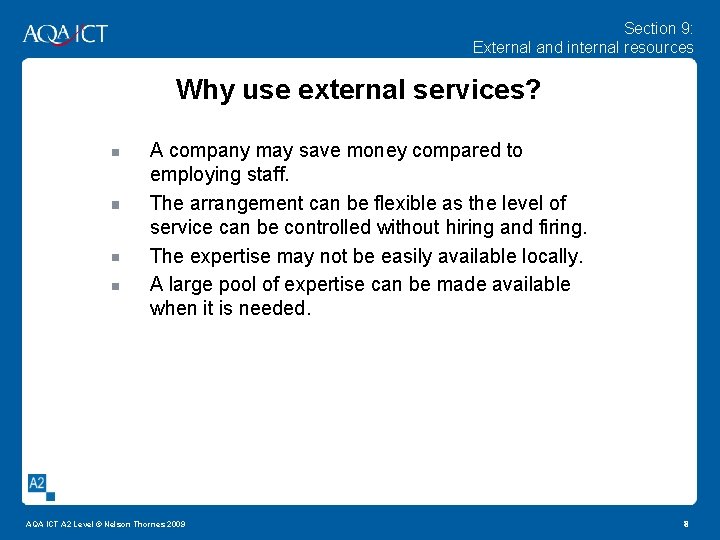 AQA ICT

Section 9:
External and internal resources

Why use external services?

- A company may save money compared to employing staff.
- The arrangement can be flexible as the level of service can be controlled without hiring and firing.
- The expertise may not be easily available locally.
- A large pool of expertise can be made available when it is needed.

A2

AQA ICT A2 Level © Nelson Thornes 2009

8